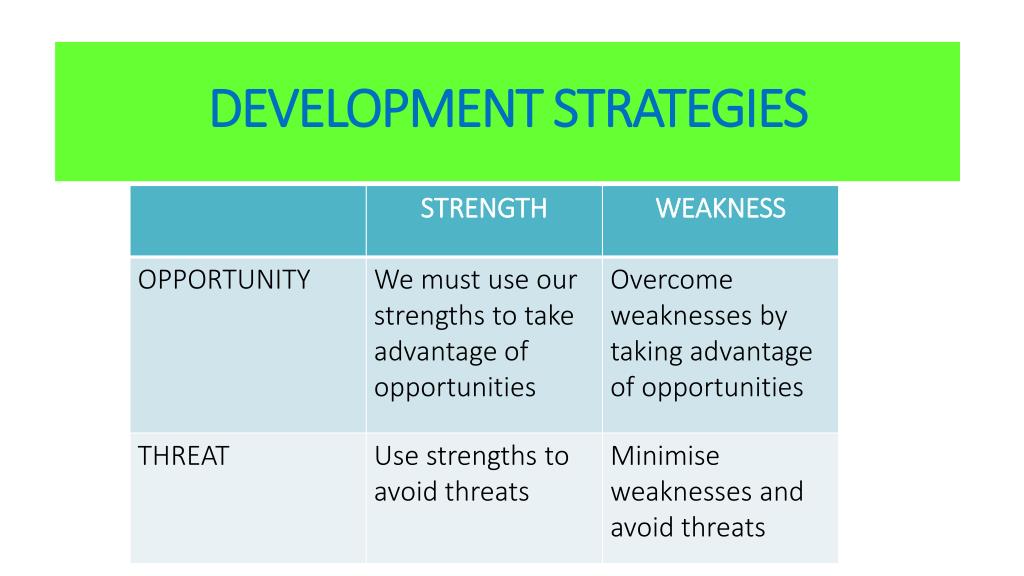 DEVELOPMENT STRATEGIES

| | STRENGTH | WEAKNESS |
|---|---|---|
| OPPORTUNITY | We must use our strengths to take advantage of opportunities | Overcome weaknesses by taking advantage of opportunities |
| THREAT | Use strengths to avoid threats | Minimise weaknesses and avoid threats |